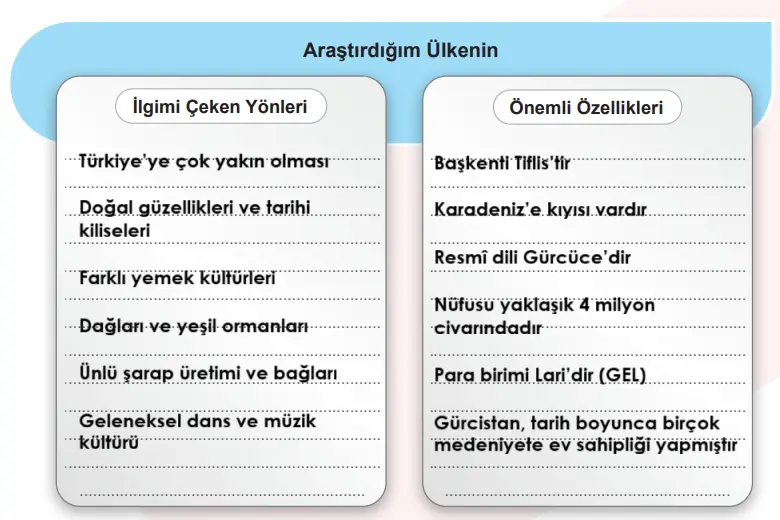 Araştırdığım Ülkenin

İlgimi Çeken Yönleri

Türkiye'ye çok yakın olması

Doğal güzellikleri ve tarihi kiliseleri

Farklı yemek kültürleri

Dağları ve yeşil ormanları

Ünlü şarap üretimi ve bağları

Geleneksel dans ve müzik kültürü

Önemli Özellikleri

Başkenti Tiflis'tir

Karadeniz'e kıyısı vardır

Resmî dili Gürcüce'dir

Nüfusu yaklaşık 4 milyon civarındadır

Para birimi Lari'dir (GEL)

Gürcistan, tarih boyunca birçok medeniyete ev sahipliği yapmıştır